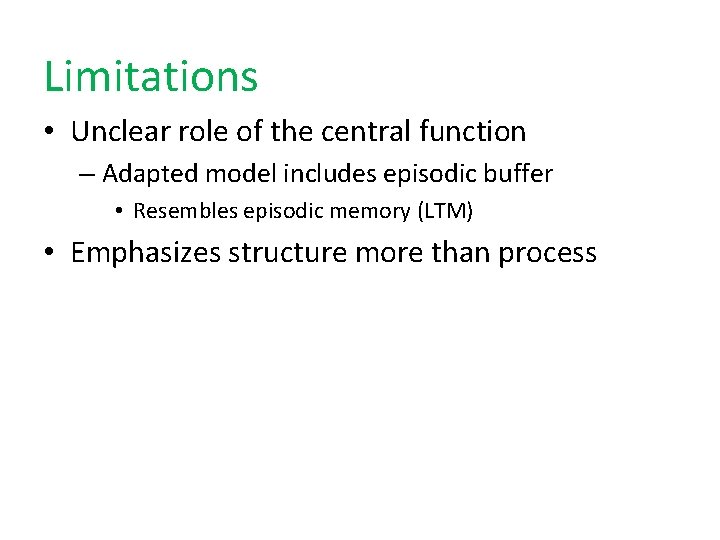 Limitations

• Unclear role of the central function

– Adapted model includes episodic buffer

• Resembles episodic memory (LTM)

• Emphasizes structure more than process